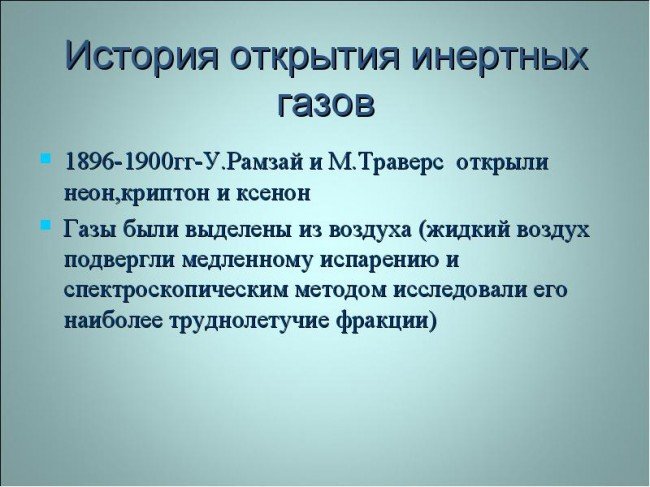 История открытия инертных газов

1896-1900гг-У.Рамзай и М.Траверс открыли неон,криптон и ксенон

Газы были выделены из воздуха (жидкий воздух подвергли медленному испарению и спектроскопическим методом исследовали его наиболее труднолетучие фракции)